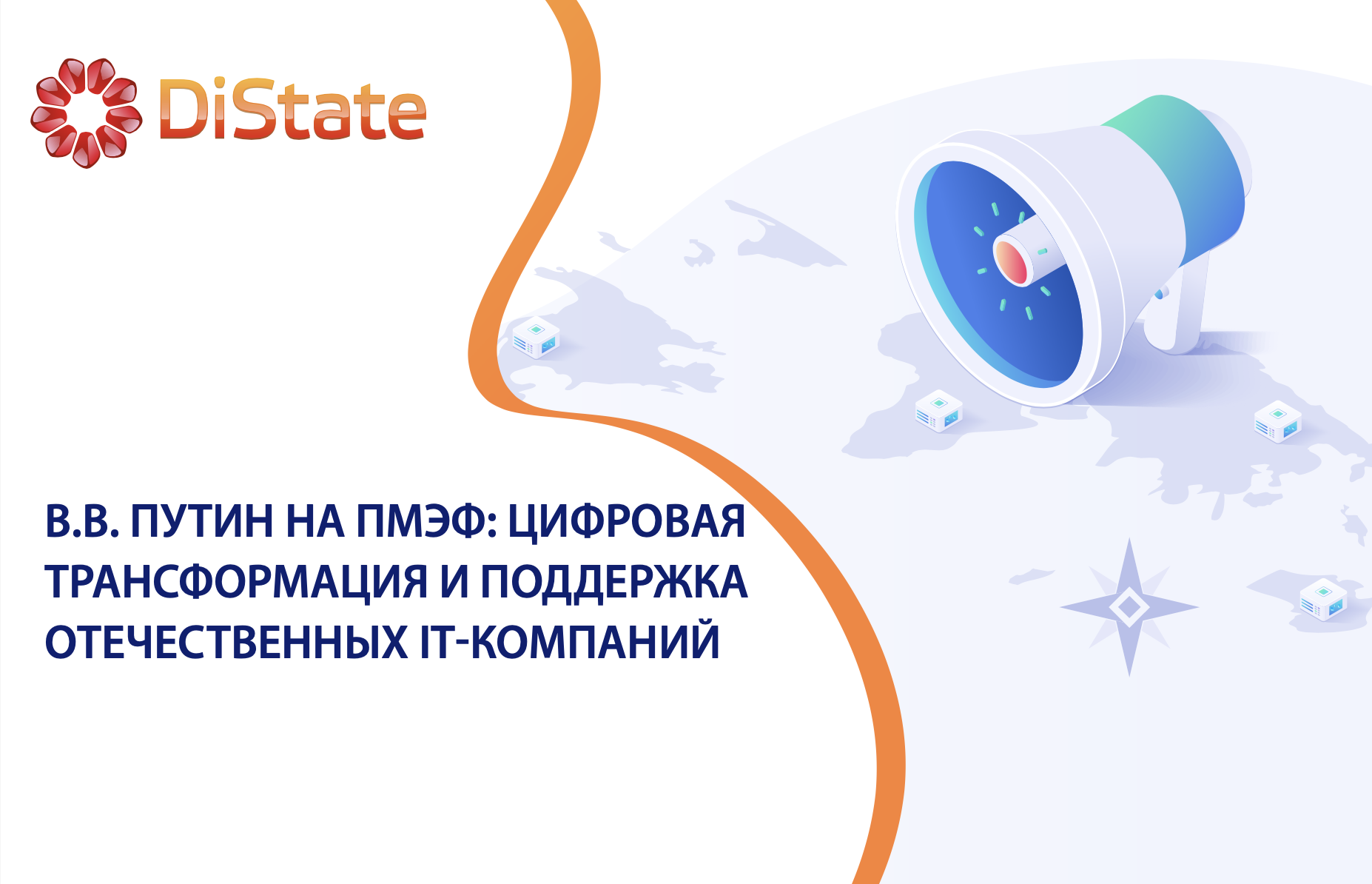 DiState

В.В. ПУТИН НА ПМЭФ: ЦИФРОВАЯ ТРАНСФОРМАЦИЯ И ПОДДЕРЖКА ОТЕЧЕСТВЕННЫХ IT-КОМПАНИЙ